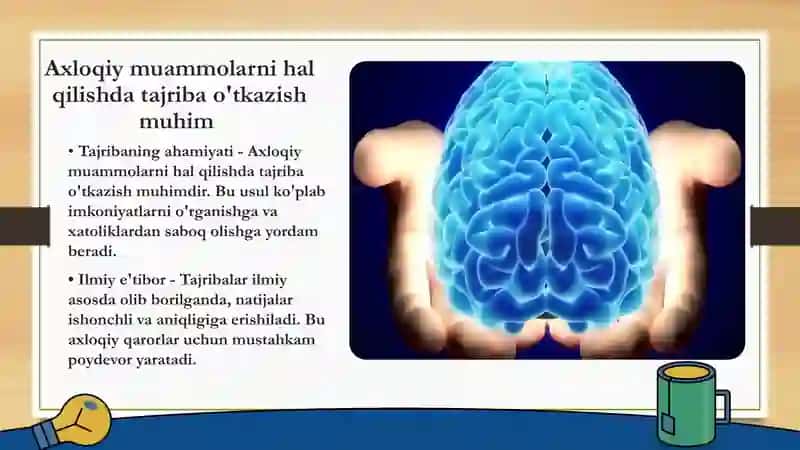 Axloqiy muammolarni hal qilishda tajriba o'tkazish muhim

• Tajribaning ahamiyati - Axloqiy muammolarni hal qilishda tajriba o'tkazish muhimdir. Bu usul ko'plab imkoniyatlarni o'rganishga va xatoliklardan saboq olishga yordam beradi.

• Ilmiy e'tibor - Tajribalar ilmiy asosda olib borilganda, natijalar ishonchli va aniqligiga erishiladi. Bu axloqiy qarorlar uchun mustahkam poydevor yaratadi.